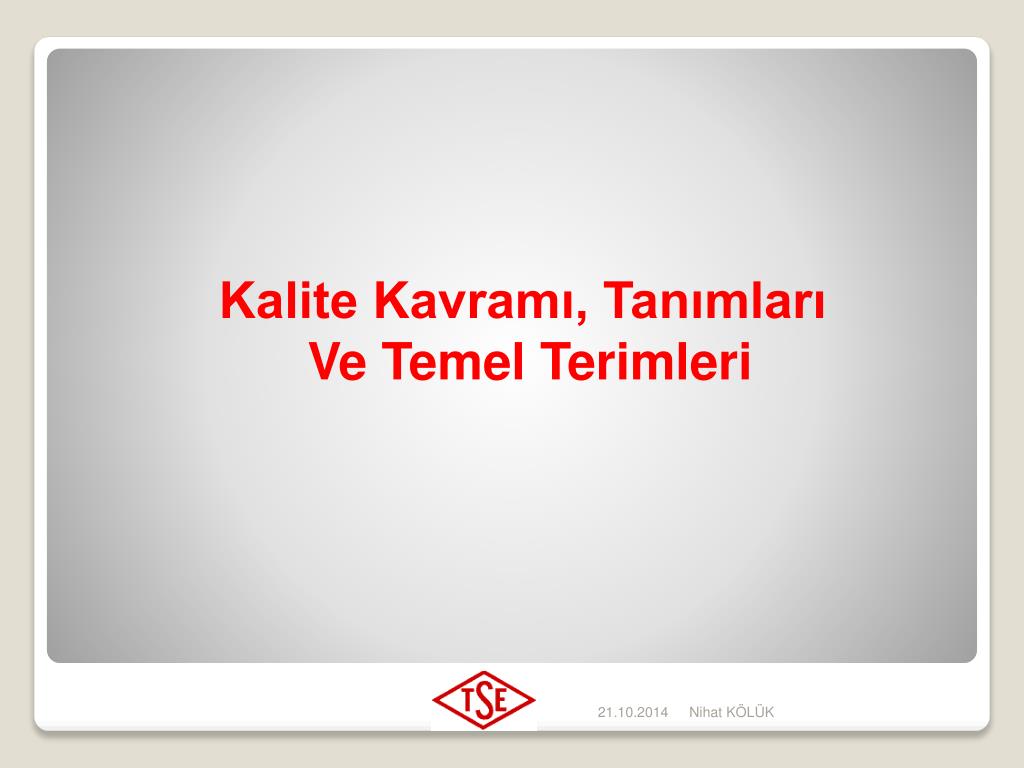 Kalite Kavramı, Tanımları
Ve Temel Terimleri

TSE

21.10.2014 Nihat KÖLÜK